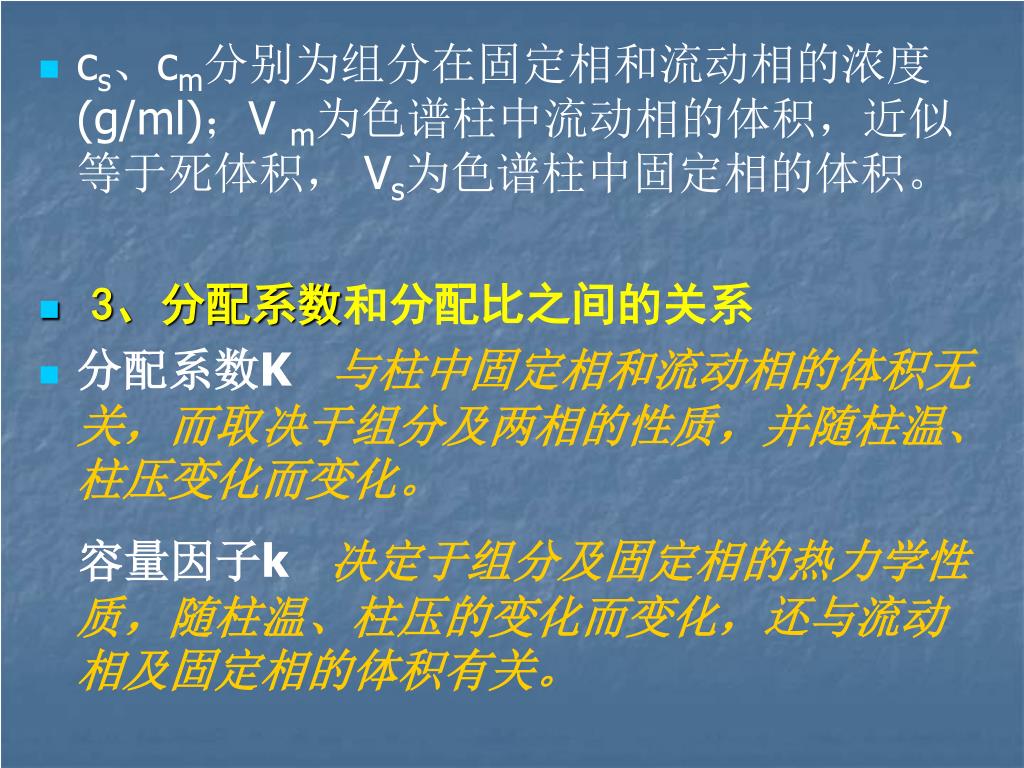 $c_s$、$c_m$分别为组分在固定相和流动相的浓度(g/ml)；$V_m$为色谱柱中流动相的体积，近似等于死体积，$V_s$为色谱柱中固定相的体积。

3、分配系数和分配比之间的关系

分配系数K 与柱中固定相和流动相的体积无关，而取决于组分及两相的性质，并随柱温、柱压变化而变化。

容量因子k 决定于组分及固定相的热力学性质，随柱温、柱压的变化而变化，还与流动相及固定相的体积有关。